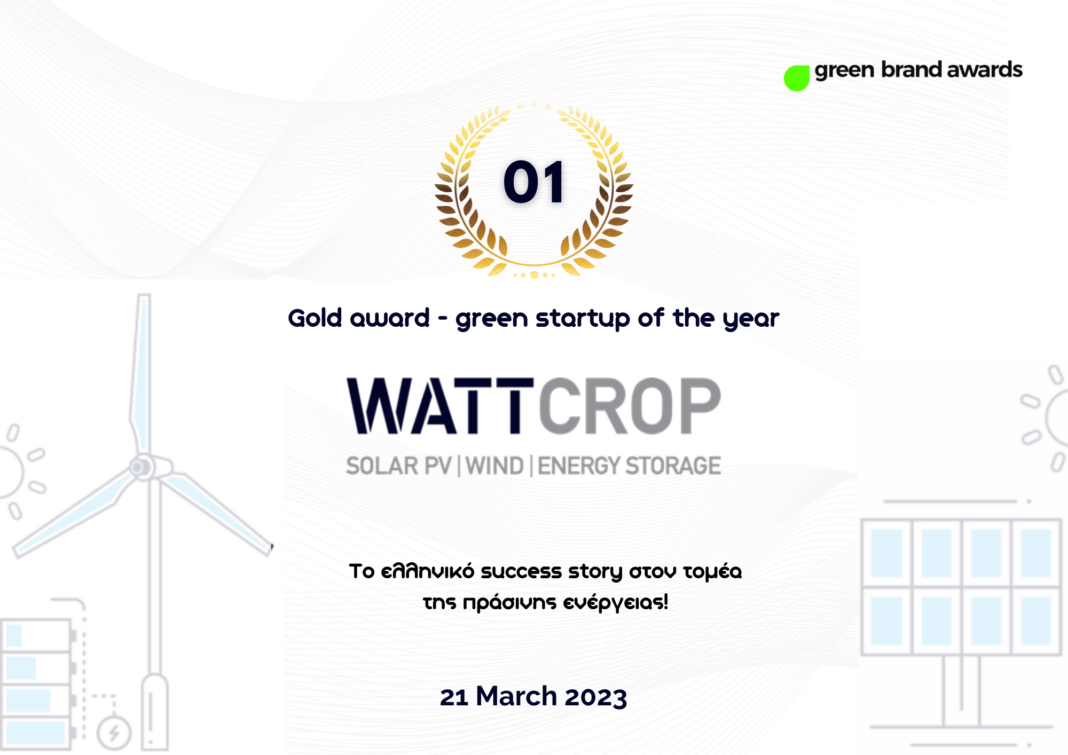 green brand awards

01

Gold award - green startup of the year

WATTCROP

SOLAR PV | WIND | ENERGY STORAGE

Το ελληνικό success story στον τομέα της πράσινης ενέργειας!

21 March 2023